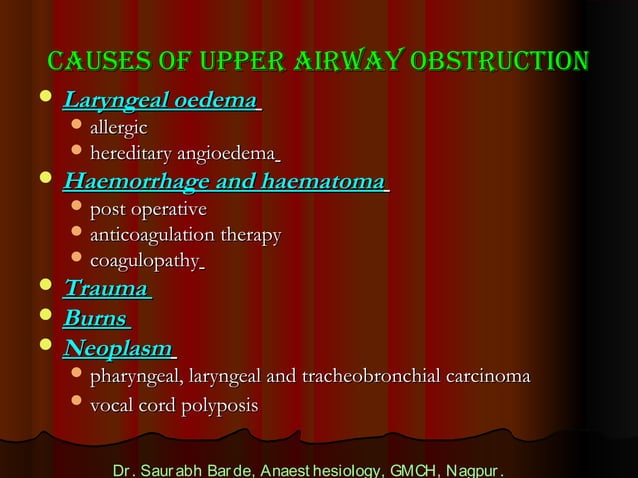 CAUSES OF UPPER AIRWAY OBSTRUCTION

- Laryngeal oedema
  - allergic
  - hereditary angioedema
- Haemorrhage and haematoma
  - post operative
  - anticoagulation therapy
  - coagulopathy
- Trauma
- Burns
- Neoplasm
  - pharyngeal, laryngeal and tracheobronchial carcinoma
  - vocal cord polyposis

Dr. Saurabh Barde, Anaesthesiology, GMCH, Nagpur.